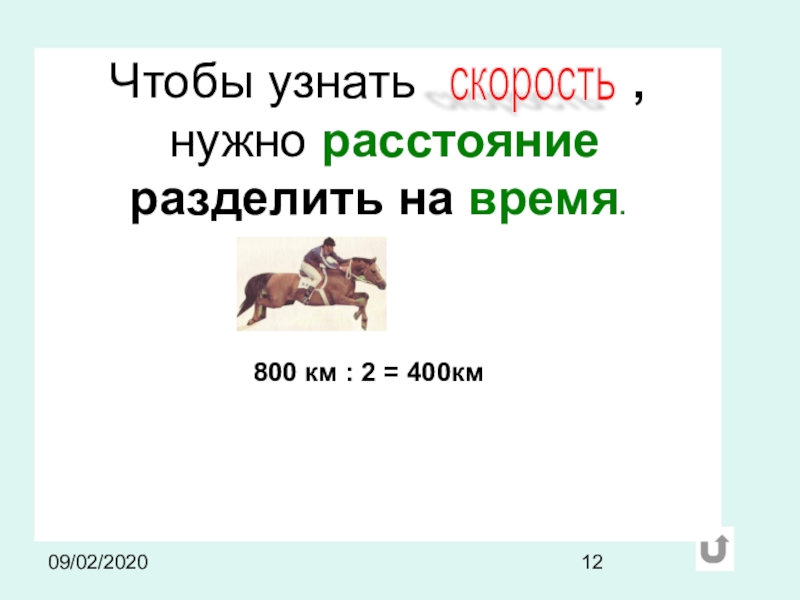 Чтобы узнать скорость , нужно расстояние разделить на время.

800 км : 2 = 400км

09/02/2020

12